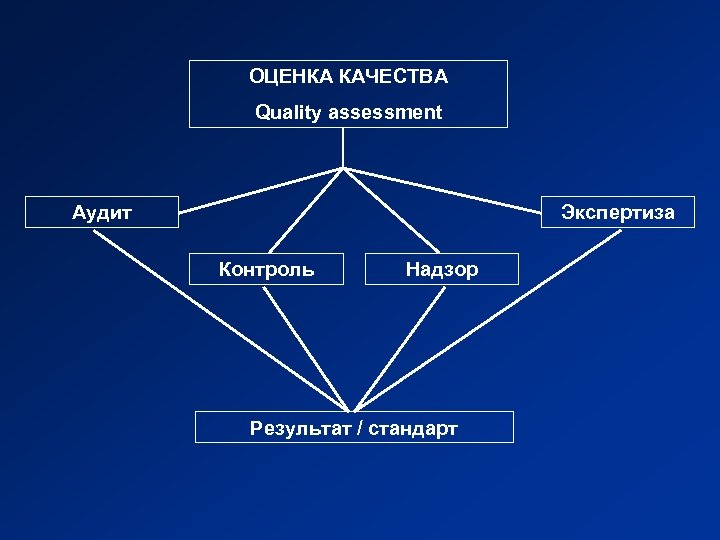 ОЦЕНКА КАЧЕСТВА
Quality assessment

Аудит

Экспертиза

Контроль

Надзор

Результат / стандарт